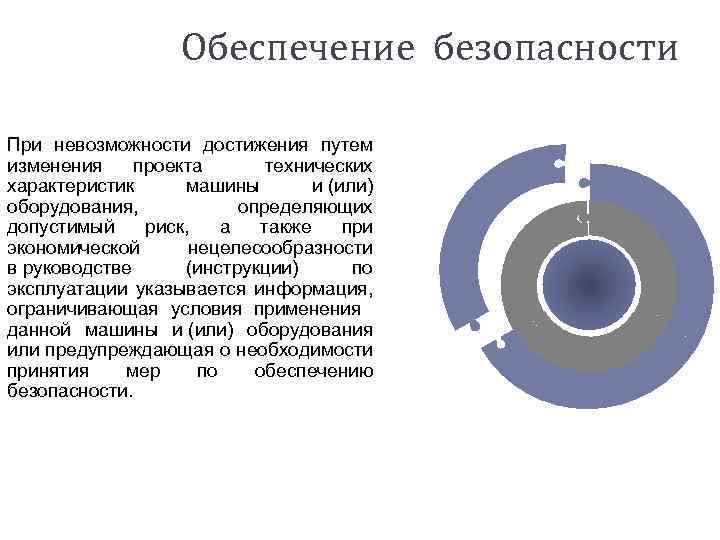 Обеспечение безопасности

При невозможности достижения путем изменения проекта технических характеристик машины и (или) оборудования, определяющих допустимый риск, а также при экономической нецелесообразности в руководстве (инструкции) по эксплуатации указывается информация, ограничивающая условия применения данной машины и (или) оборудования или предупреждающая о необходимости принятия мер по обеспечению безопасности.